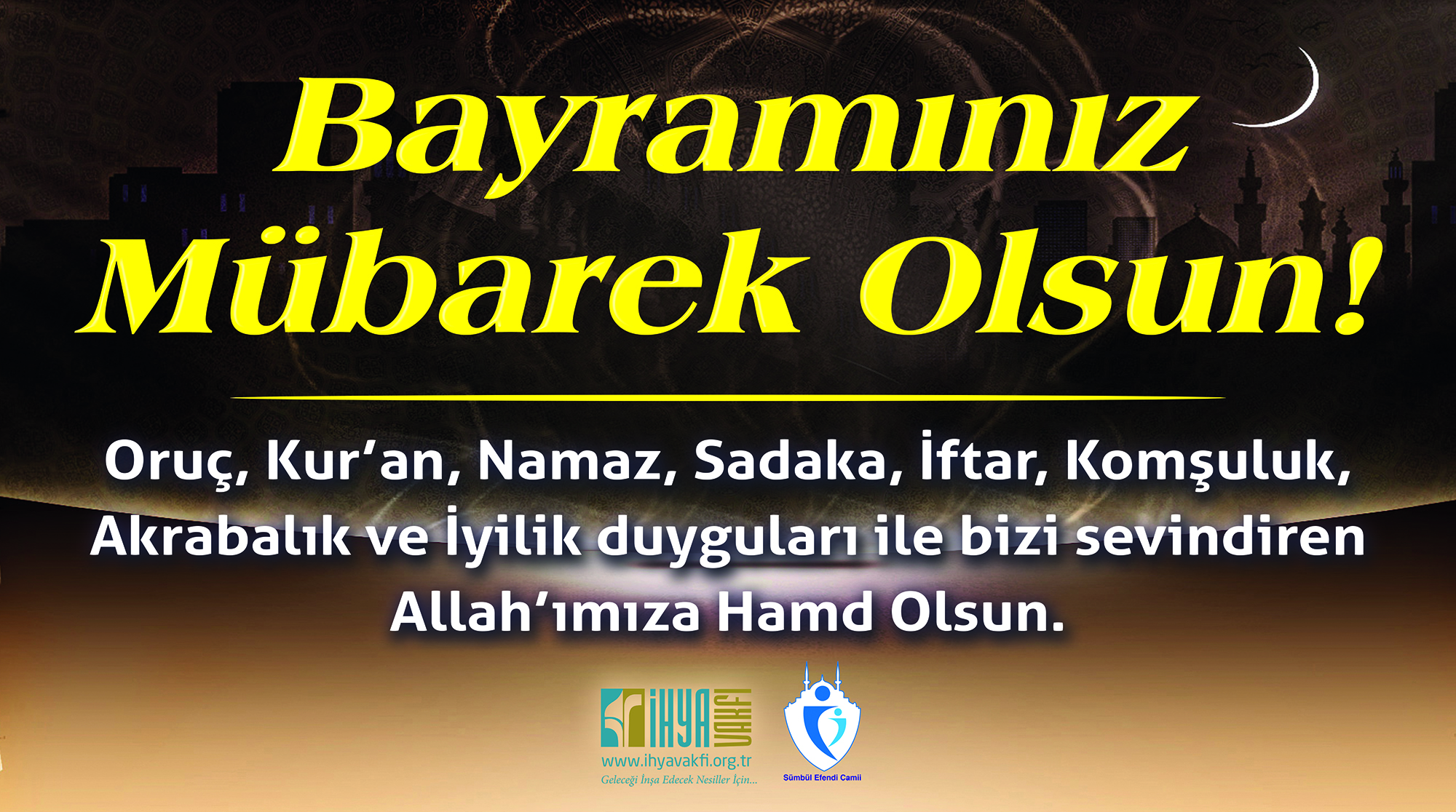 Bayramınız Mübarek Olsun!

Oruç, Kur'an, Namaz, Sadaka, İftar, Komşuluk, Akrabalık ve İyilik duyguları ile bizi sevindiren Allah'ımıza Hamd Olsun.

İHYA VAKFI
www.ihyavakfi.org.tr
Geleceği İnşa Edecek Nesiller İçin...

Sümbül Efendi Camii